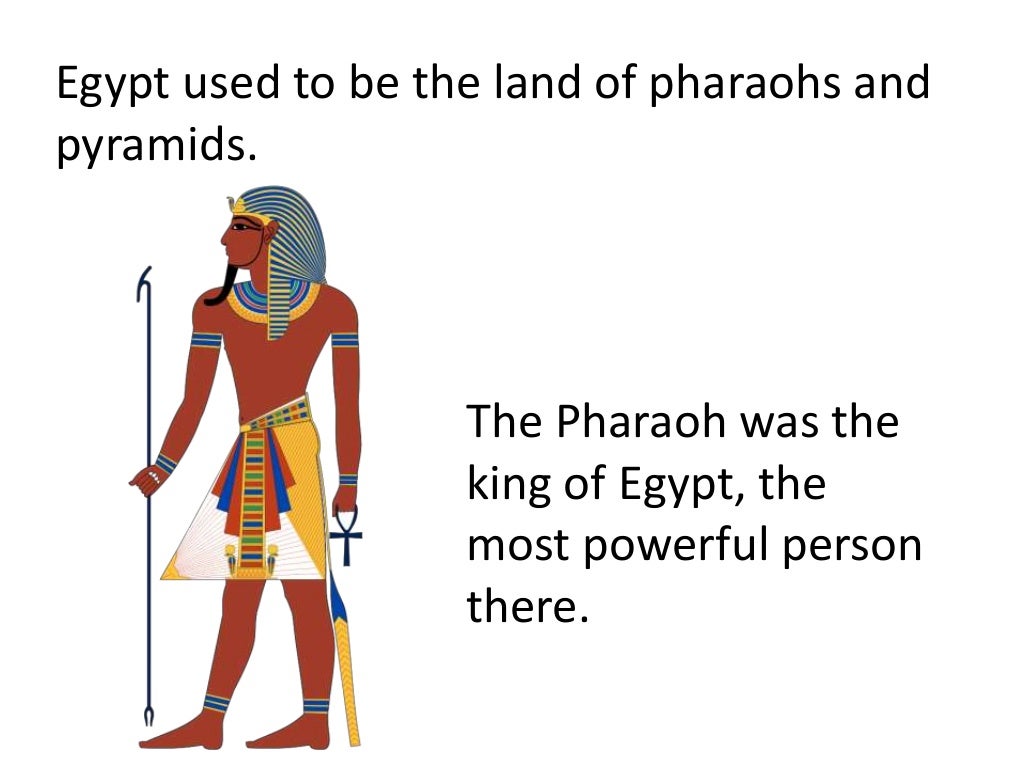 Egypt used to be the land of pharaohs and pyramids.

The Pharaoh was the king of Egypt, the most powerful person there.